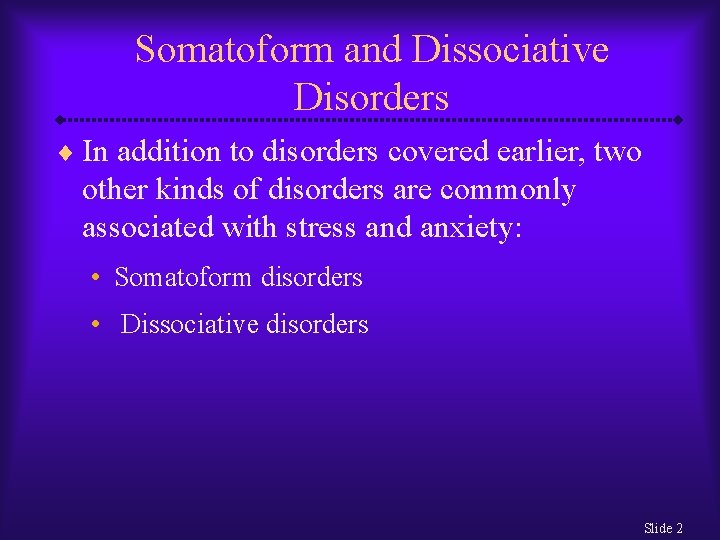 Somatoform and Dissociative Disorders

♦ In addition to disorders covered earlier, two other kinds of disorders are commonly associated with stress and anxiety:

• Somatoform disorders

• Dissociative disorders

Slide 2